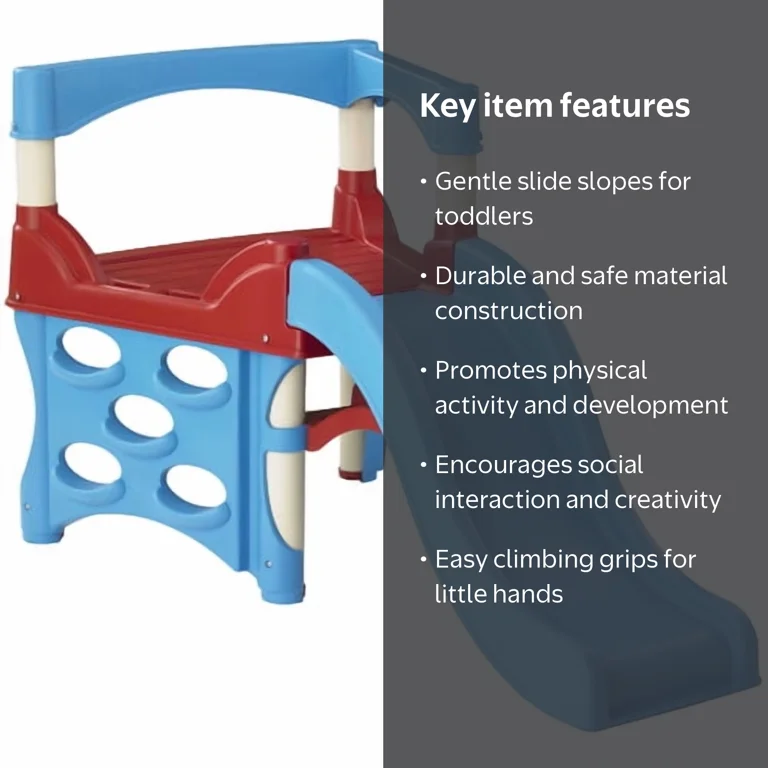 Key item features

• Gentle slide slopes for toddlers

• Durable and safe material construction

• Promotes physical activity and development

• Encourages social interaction and creativity

• Easy climbing grips for little hands